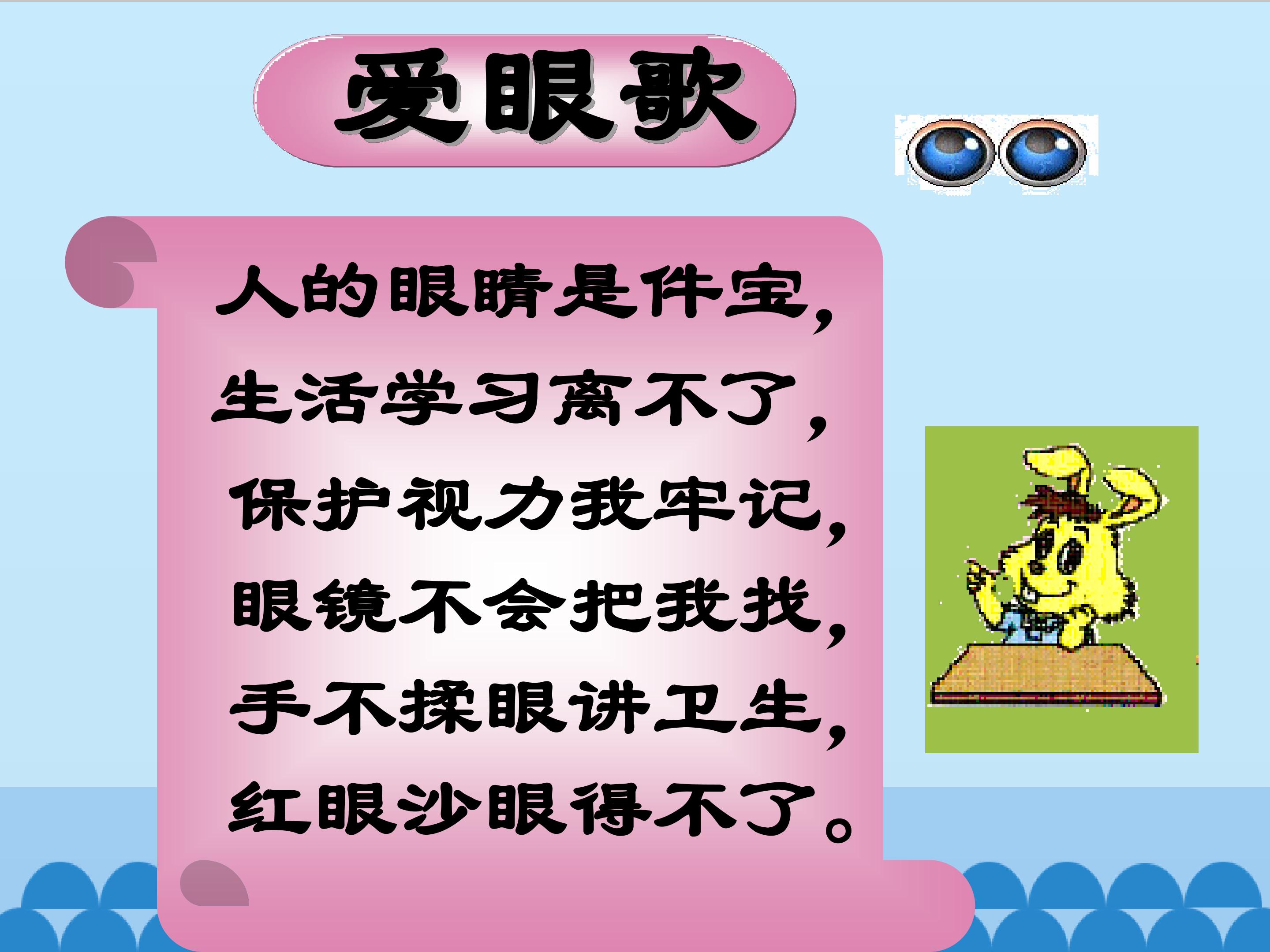 爱眼歌

人的眼睛是件宝，
生活学习离不了，
保护视力我牢记，
眼镜不会把我找，
手不揉眼讲卫生，
红眼沙眼得不了。